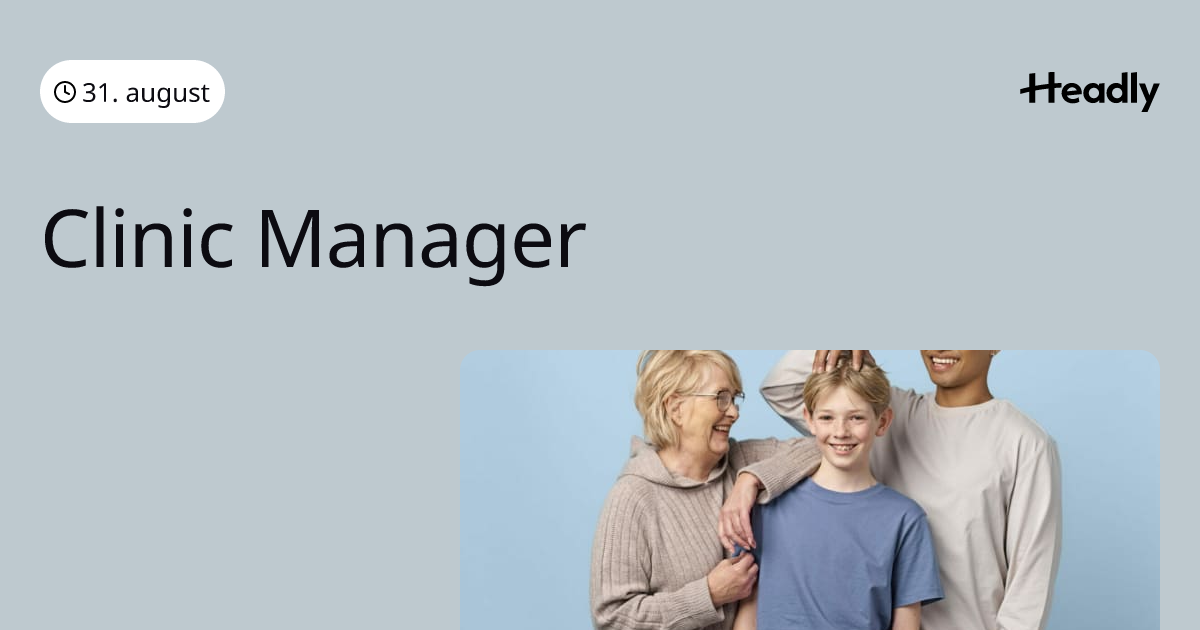 31. august

Headly

Clinic Manager